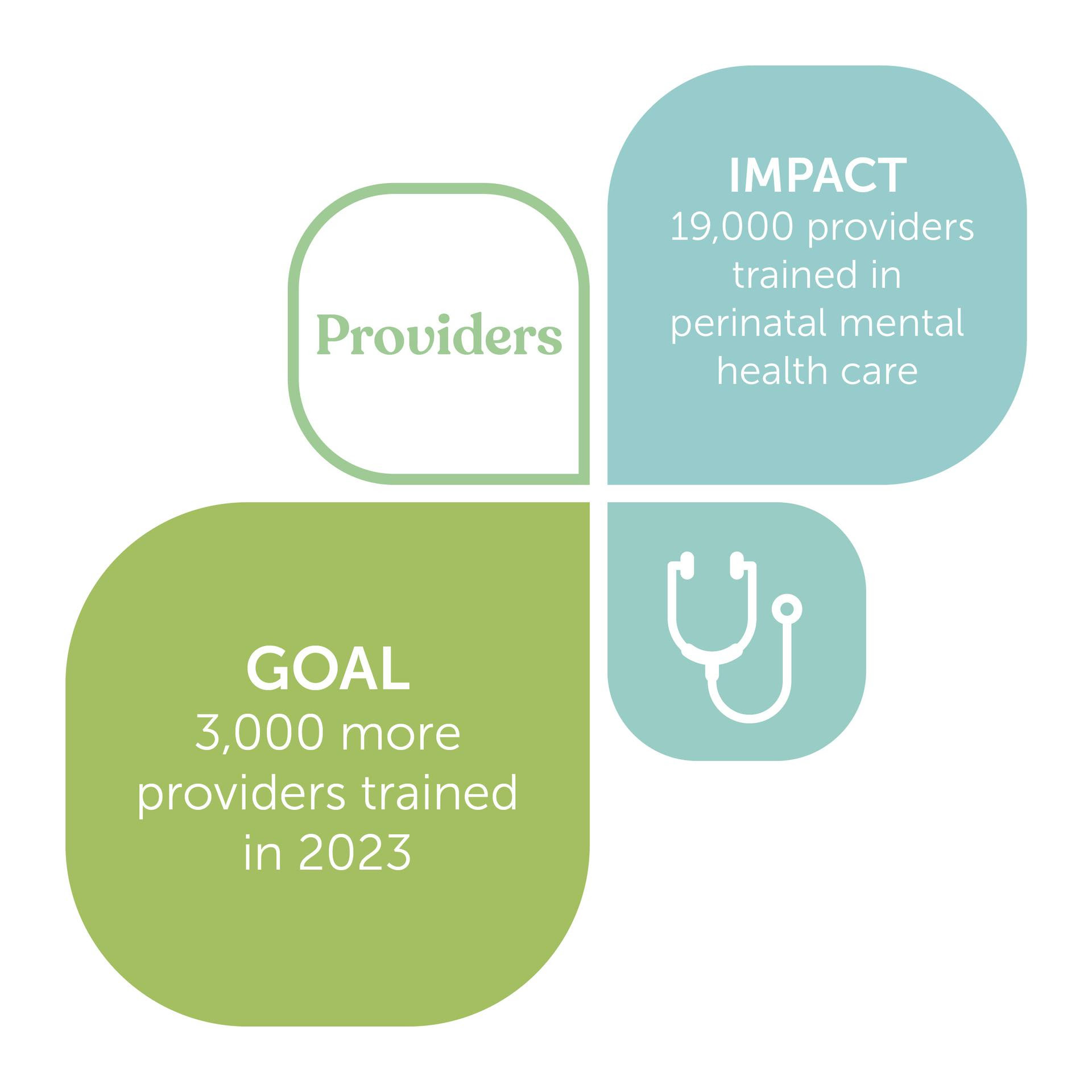 Providers

IMPACT
19,000 providers trained in perinatal mental health care

GOAL
3,000 more providers trained in 2023